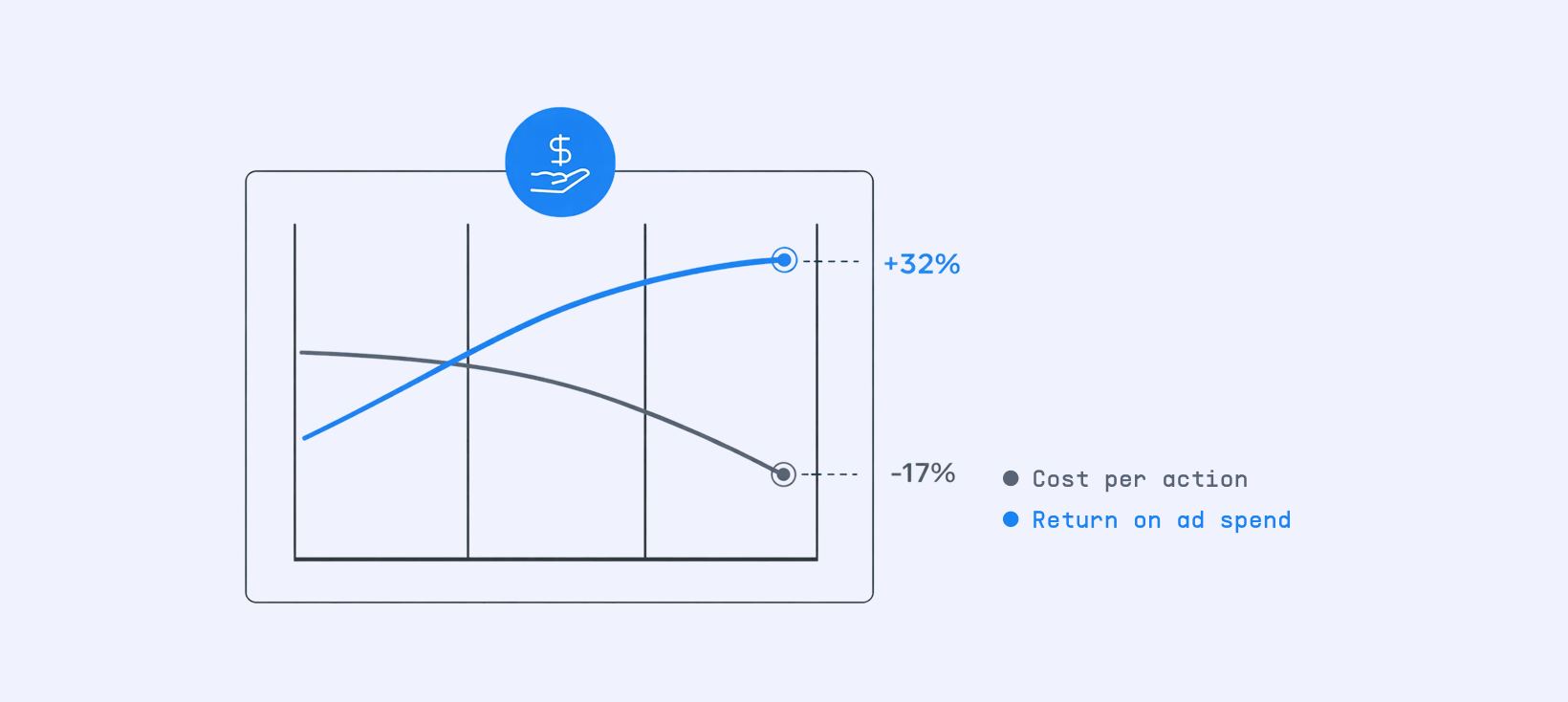 $
+32%
-17%
Cost per action
Return on ad spend